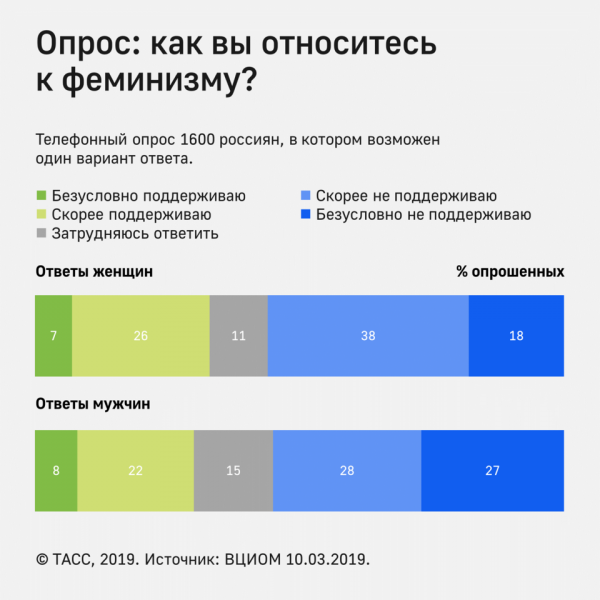 Опрос: как вы относитесь к феминизму?

Телефонный опрос 1600 россиян, в котором возможен один вариант ответа.

Безусловно поддерживаю
Скорее поддерживаю
Затрудняюсь ответить
Скорее не поддерживаю
Безусловно не поддерживаю

Ответы женщин
% опрошенных

7 26 11 38 18

Ответы мужчин

8 22 15 28 27

© ТАСС, 2019. Источник: ВЦИОМ 10.03.2019.